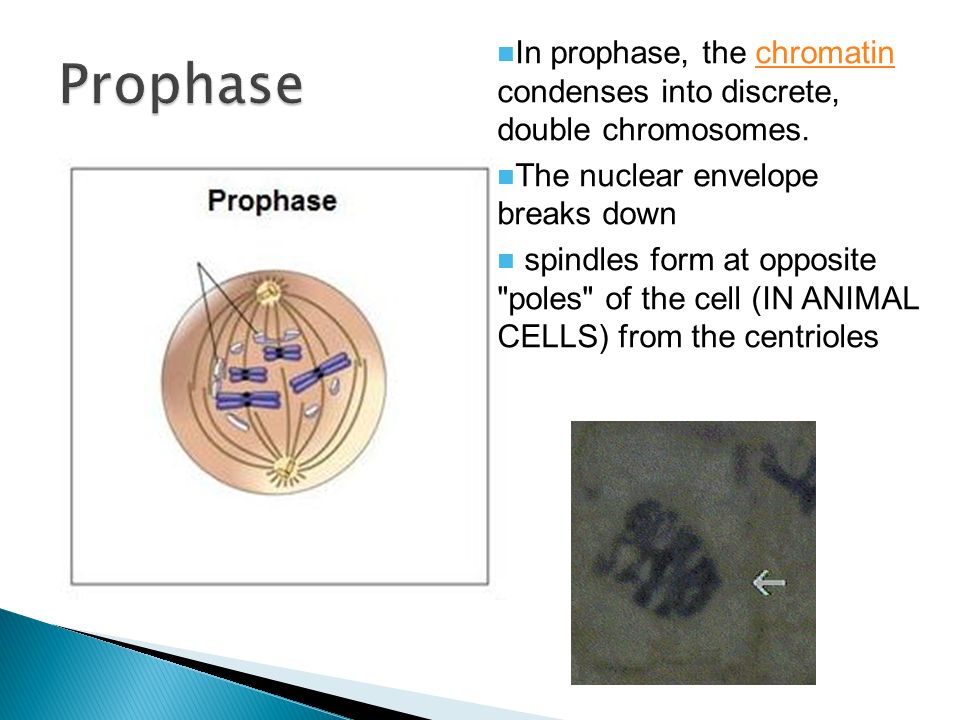 Prophase

Prophase

In prophase, the chromatin condenses into discrete, double chromosomes.

The nuclear envelope breaks down

spindles form at opposite "poles" of the cell (IN ANIMAL CELLS) from the centrioles